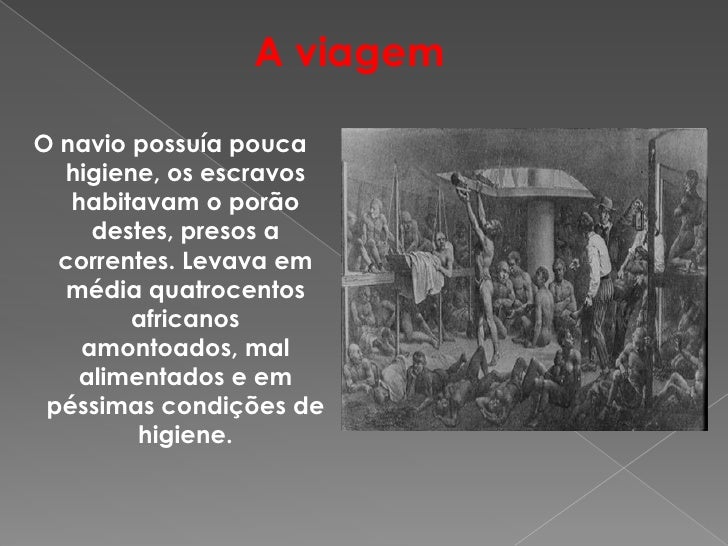 A viagem

O navio possuía pouca higiene, os escravos habitavam o porão destes, presos a correntes. Levava em média quatrocentos africanos amontoados, mal alimentados e em péssimas condições de higiene.